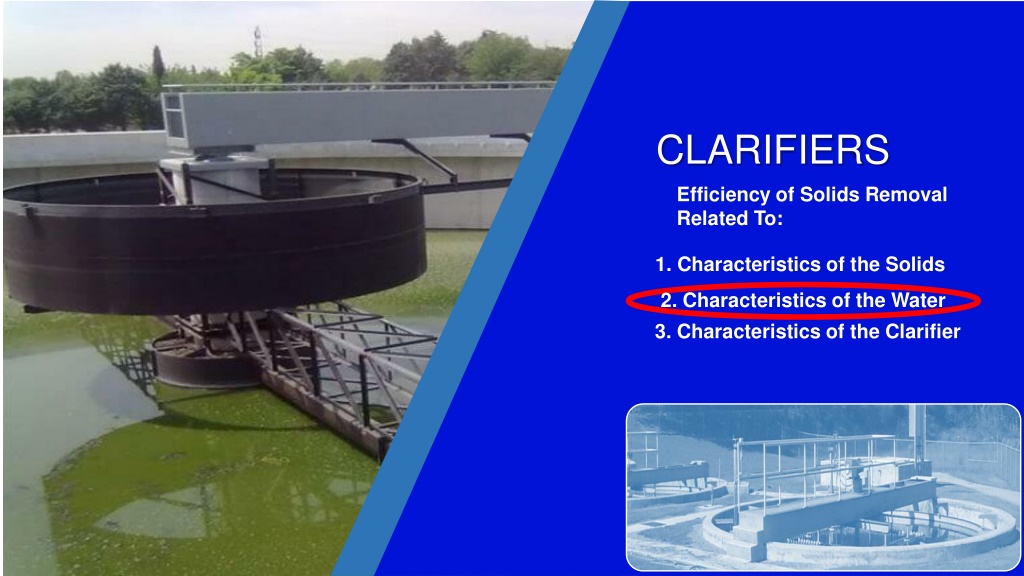 CLARIFIERS

Efficiency of Solids Removal Related To:

1. Characteristics of the Solids
2. Characteristics of the Water
3. Characteristics of the Clarifier